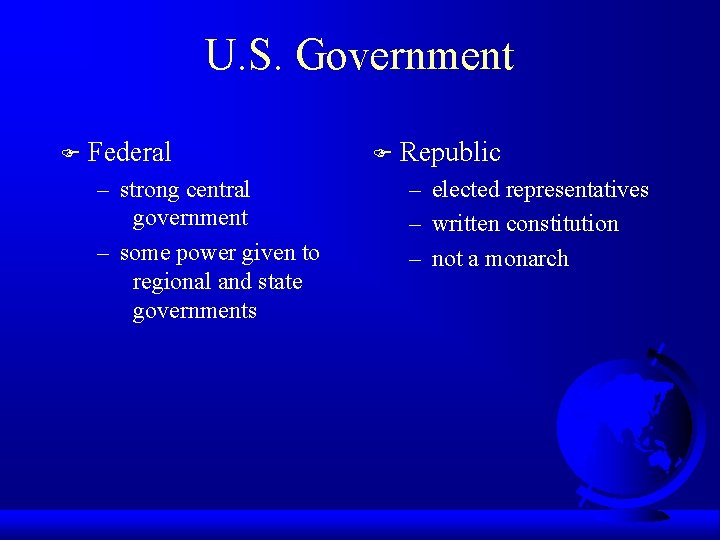 U.S. Government

Federal
– strong central government
– some power given to regional and state governments

Republic
– elected representatives
– written constitution
– not a monarch